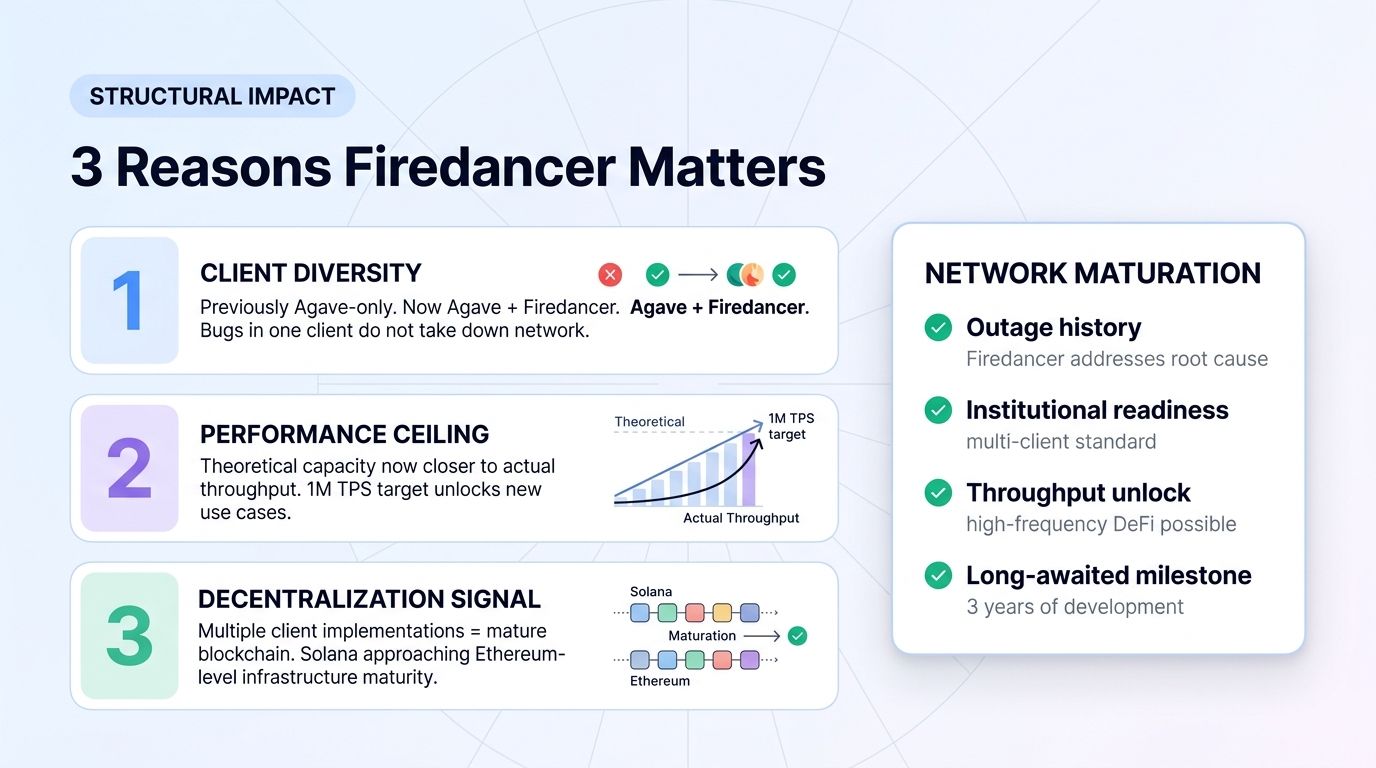 STRUCTURAL IMPACT

3 Reasons Firedancer Matters

1

CLIENT DIVERSITY

Previously Agave-only. Now Agave + Firedancer. Bugs in one client do not take down network.

Agave + Firedancer.

2

PERFORMANCE CEILING

Theoretical capacity now closer to actual throughput. 1M TPS target unlocks new use cases.

Theoretical

1M TPS target

Actual Throughput

3

DECENTRALIZATION SIGNAL

Multiple client implementations = mature blockchain. Solana approaching Ethereum-level infrastructure maturity.

Solana

Maturation

Ethereum

NETWORK MATURATION

Outage history
Firedancer addresses root cause

Institutional readiness
multi-client standard

Throughput unlock
high-frequency DeFi possible

Long-awaited milestone
3 years of development